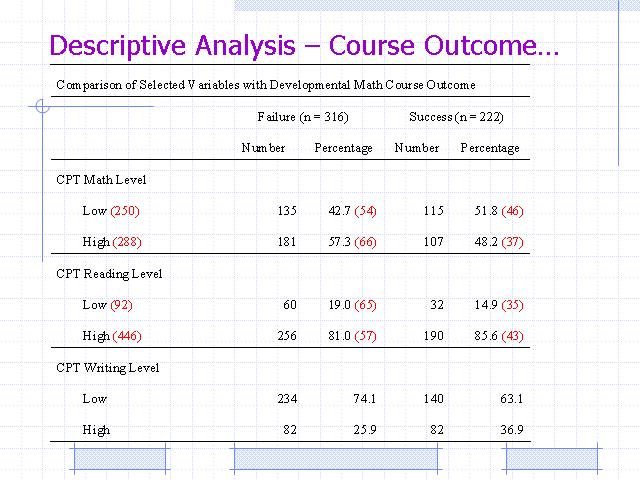 Descriptive Analysis – Course Outcome…

Comparison of Selected Variables with Developmental Math Course Outcome

| | Failure (n = 316) | | Success (n = 222) | |
|---|---|---|---|---|
| | Number | Percentage | Number | Percentage |
| CPT Math Level | | | | |
| Low (250) | 135 | 42.7 (54) | 115 | 51.8 (46) |
| High (288) | 181 | 57.3 (66) | 107 | 48.2 (37) |
| CPT Reading Level | | | | |
| Low (92) | 60 | 19.0 (65) | 32 | 14.9 (35) |
| High (446) | 256 | 81.0 (57) | 190 | 85.6 (43) |
| CPT Writing Level | | | | |
| Low | 234 | 74.1 | 140 | 63.1 |
| High | 82 | 25.9 | 82 | 36.9 |